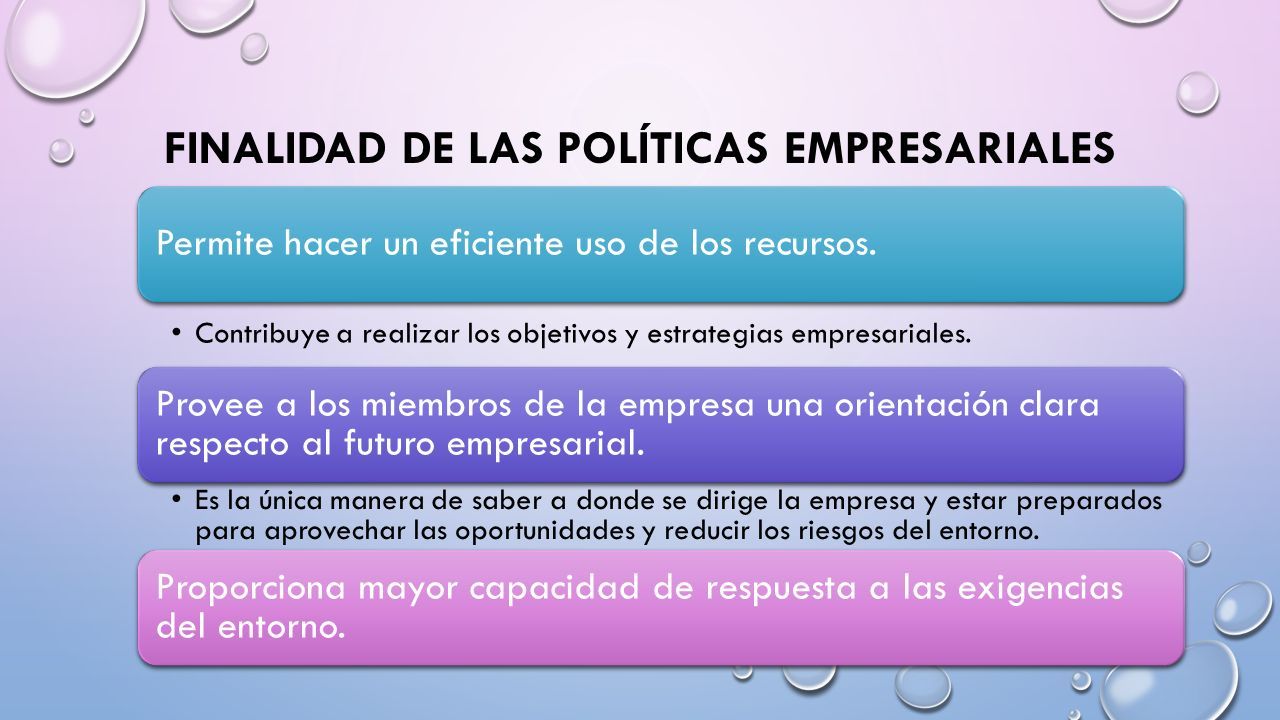 FINALIDAD DE LAS POLÍTICAS EMPRESARIALES

Permite hacer un eficiente uso de los recursos.

• Contribuye a realizar los objetivos y estrategias empresariales.

Provee a los miembros de la empresa una orientación clara respecto al futuro empresarial.

• Es la única manera de saber a donde se dirige la empresa y estar preparados para aprovechar las oportunidades y reducir los riesgos del entorno.

Proporciona mayor capacidad de respuesta a las exigencias del entorno.